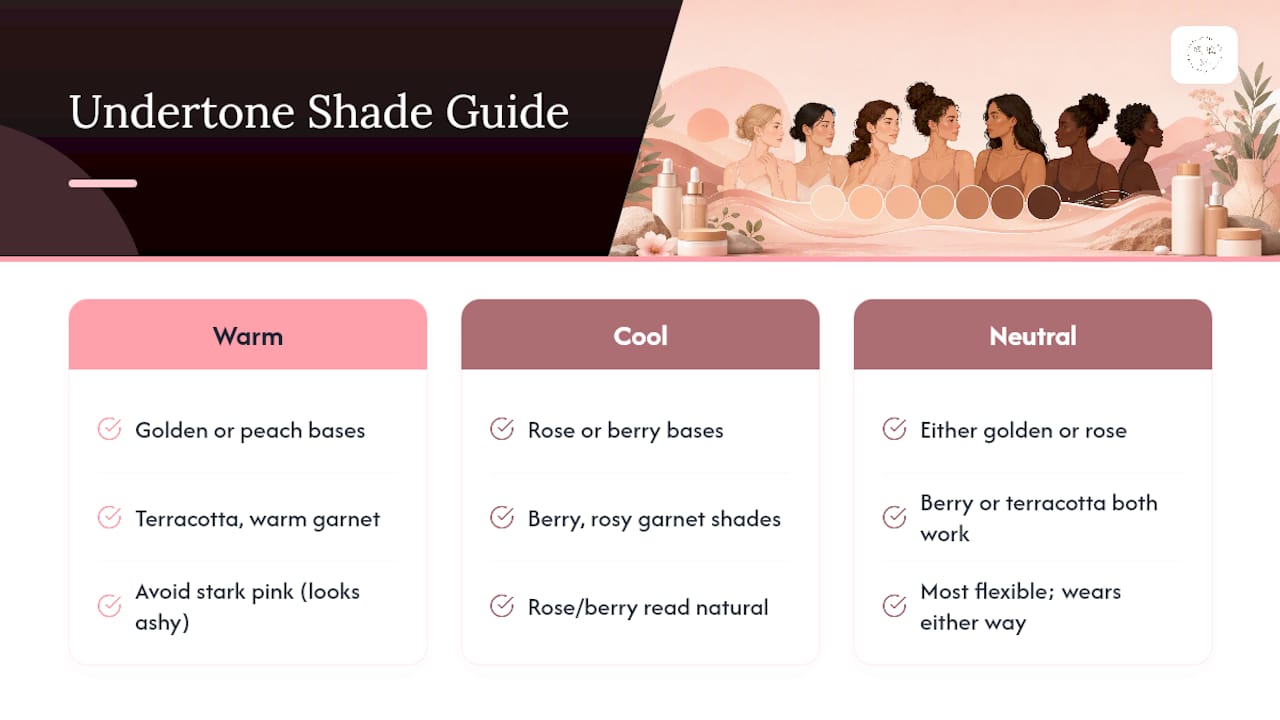 Undertone Shade Guide

Warm

Golden or peach bases

Terracotta, warm garnet

Avoid stark pink (looks ashy)

Cool

Rose or berry bases

Berry, rosy garnet shades

Rose/berry read natural

Neutral

Either golden or rose

Berry or terracotta both work

Most flexible; wears either way